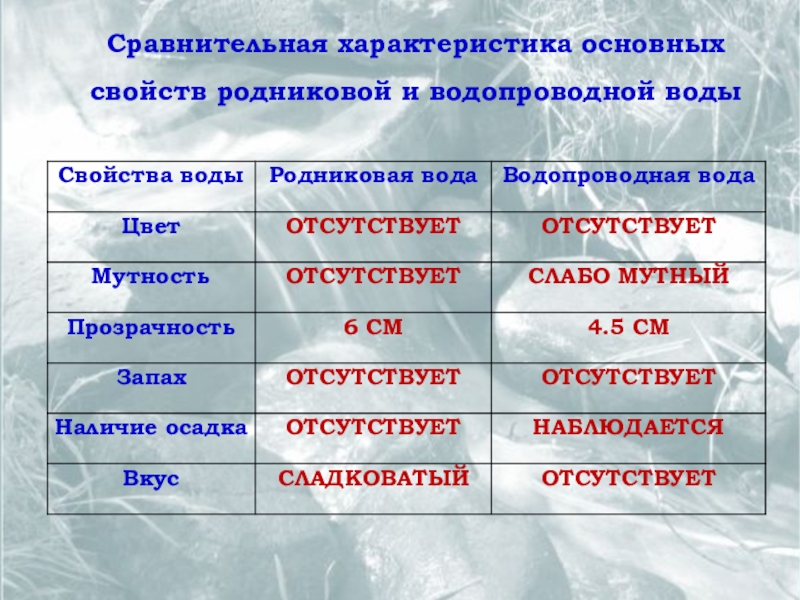 Сравнительная характеристика основных свойств родниковой и водопроводной воды

| Свойства воды | Родниковая вода | Водопроводная вода |
|---|---|---|
| Цвет | ОТСУТСТВУЕТ | ОТСУТСТВУЕТ |
| Мутность | ОТСУТСТВУЕТ | СЛАБО МУТНЫЙ |
| Прозрачность | 6 СМ | 4.5 СМ |
| Запах | ОТСУТСТВУЕТ | ОТСУТСТВУЕТ |
| Наличие осадка | ОТСУТСТВУЕТ | НАБЛЮДАЕТСЯ |
| Вкус | СЛАДКОВАТЫЙ | ОТСУТСТВУЕТ |